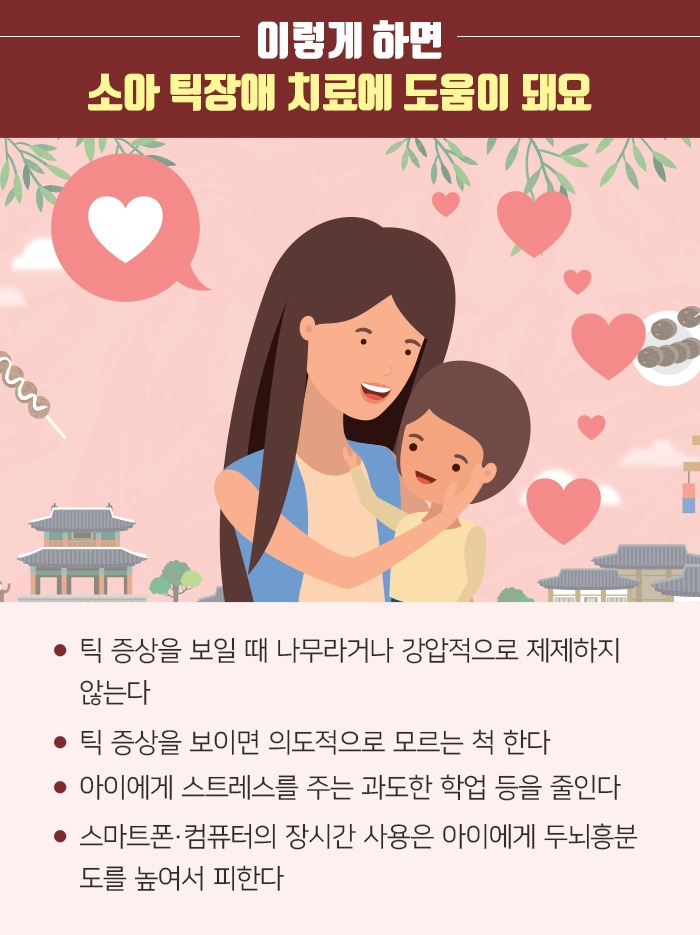 이렇게 하면
소아 틱장애 치료에 도움이 돼요

● 틱 증상을 보일 때 나무라거나 강압적으로 제제하지 않는다

● 틱 증상을 보이면 의도적으로 모르는 척 한다

● 아이에게 스트레스를 주는 과도한 학업 등을 줄인다

● 스마트폰·컴퓨터의 장시간 사용은 아이에게 두뇌흥분도를 높여서 피한다